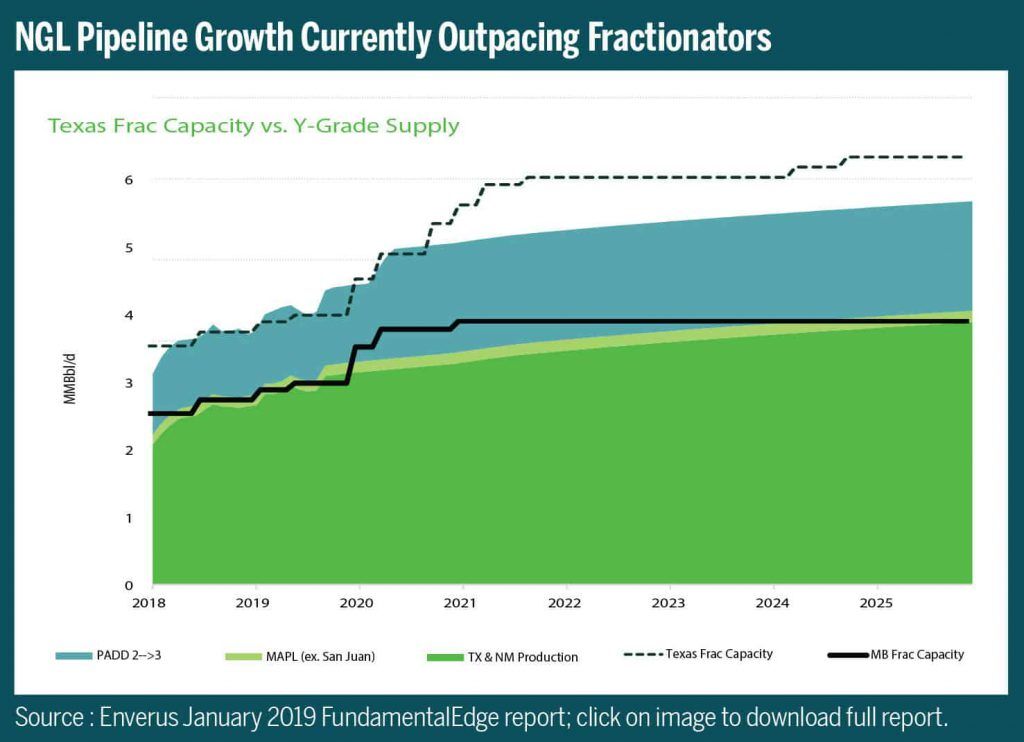 NGL Pipeline Growth Currently Outpacing Fractionators

Texas Frac Capacity vs. Y-Grade Supply

MMBbl/d

6
5
4
3
2
1
0

2018 2019 2020 2021 2022 2023 2024 2025

PADD 2-->3
MAPL (ex. San Juan)
TX & NM Production
Texas Frac Capacity
MB Frac Capacity

Source : Enverus January 2019 FundamentalEdge report; click on image to download full report.